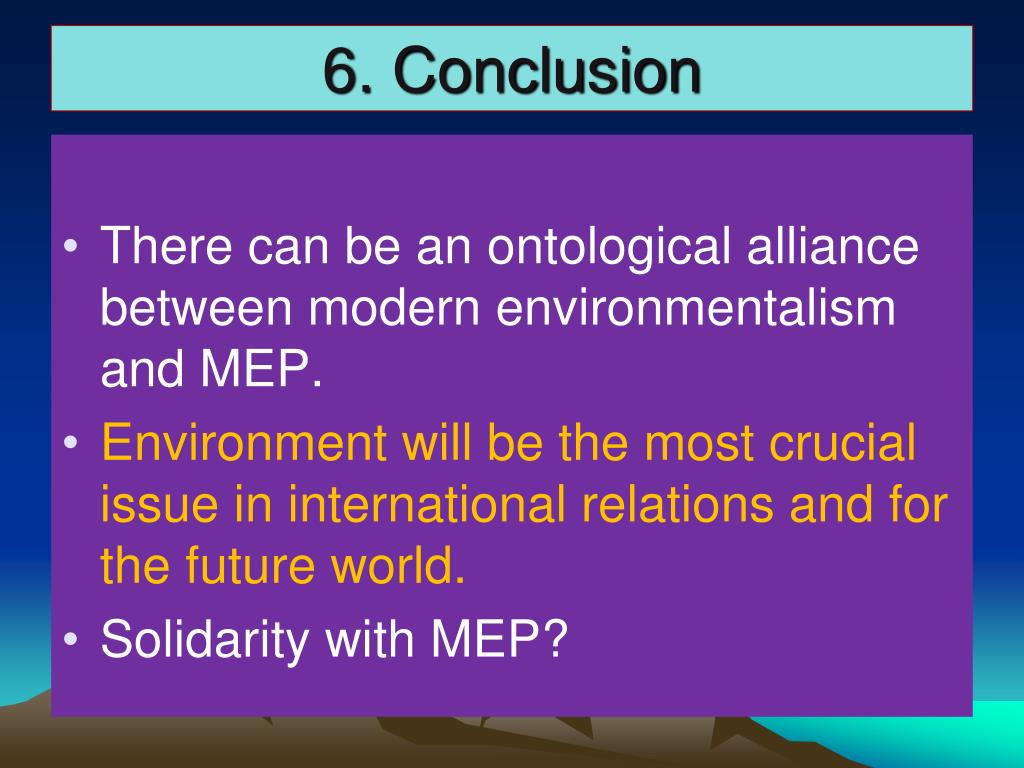 6. Conclusion

• There can be an ontological alliance between modern environmentalism and MEP.
• Environment will be the most crucial issue in international relations and for the future world.
• Solidarity with MEP?